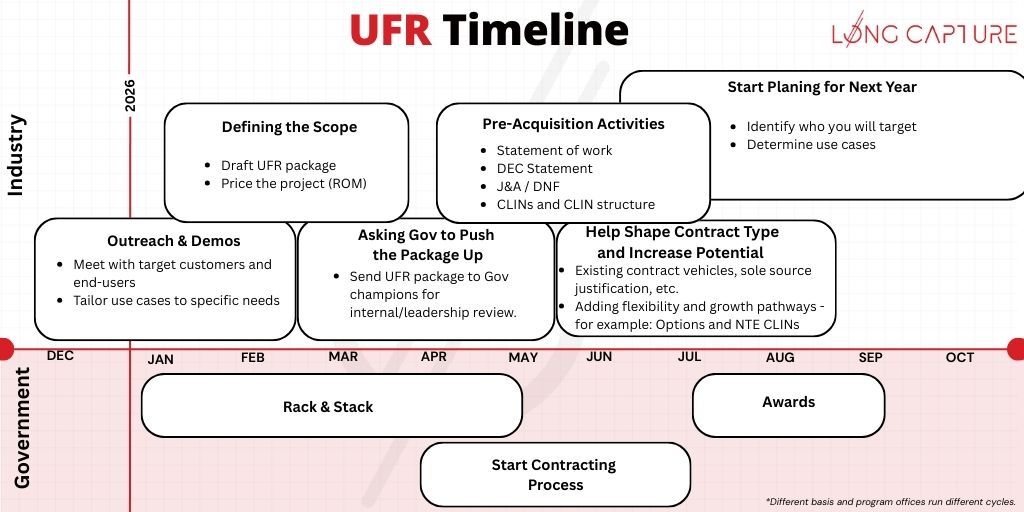 UFR Timeline

LONG CAPTURE

Industry

2026

Defining the Scope

- Draft UFR package
- Price the project (ROM)

Pre-Acquisition Activities

- Statement of work
- DEC Statement
- J&A / DNF
- CLINs and CLIN structure

Start Planing for Next Year

- Identify who you will target
- Determine use cases

Outreach & Demos

- Meet with target customers and end-users
- Tailor use cases to specific needs

Asking Gov to Push the Package Up

- Send UFR package to Gov champions for internal/leadership review.

Help Shape Contract Type and Increase Potential

- Existing contract vehicles, sole source justification, etc.
- Adding flexibility and growth pathways - for example: Options and NTE CLINs

DEC JAN FEB MAR APR MAY JUN JUL AUG SEP OCT

Government

Rack & Stack

Awards

Start Contracting Process

*Different basis and program offices run different cycles.